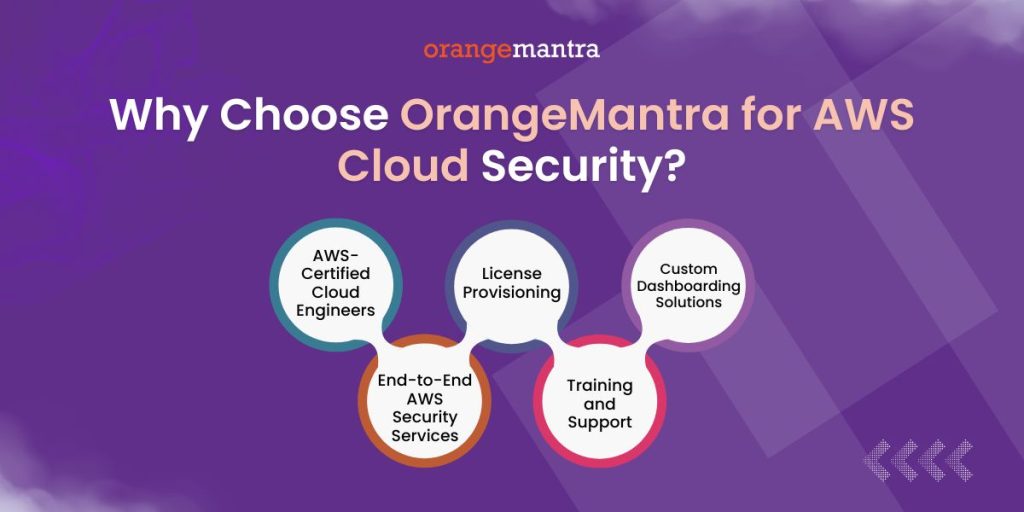 orangemantra

Why Choose OrangeMantra for AWS Cloud Security?

AWS-Certified Cloud Engineers

End-to-End AWS Security Services

License Provisioning

Training and Support

Custom Dashboarding Solutions